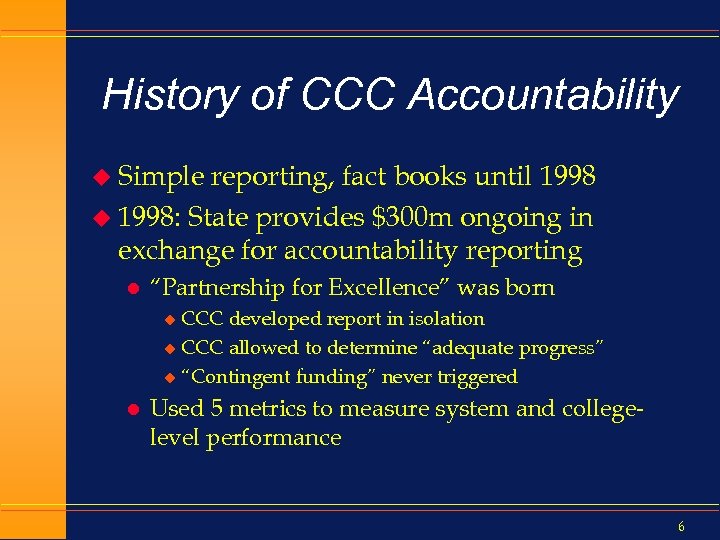 History of CCC Accountability

Simple reporting, fact books until 1998

1998: State provides \$300m ongoing in exchange for accountability reporting

"Partnership for Excellence" was born

CCC developed report in isolation

CCC allowed to determine "adequate progress"

"Contingent funding" never triggered

Used 5 metrics to measure system and college-level performance

6